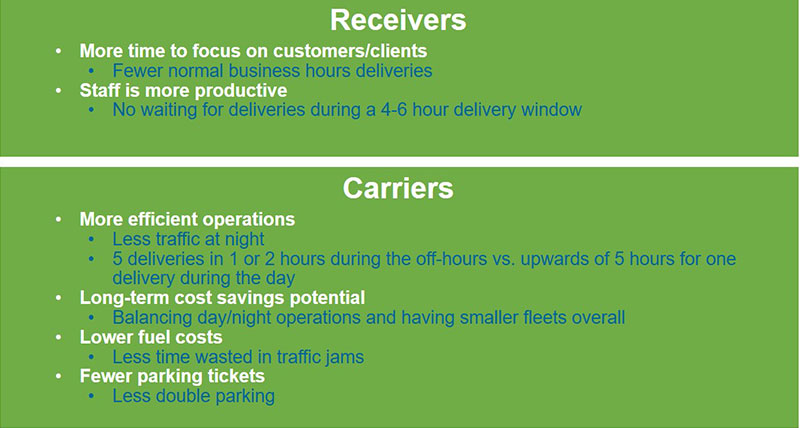 Receivers

• More time to focus on customers/clients
  • Fewer normal business hours deliveries
• Staff is more productive
  • No waiting for deliveries during a 4-6 hour delivery window

Carriers

• More efficient operations
  • Less traffic at night
  • 5 deliveries in 1 or 2 hours during the off-hours vs. upwards of 5 hours for one delivery during the day
• Long-term cost savings potential
  • Balancing day/night operations and having smaller fleets overall
• Lower fuel costs
  • Less time wasted in traffic jams
• Fewer parking tickets
  • Less double parking